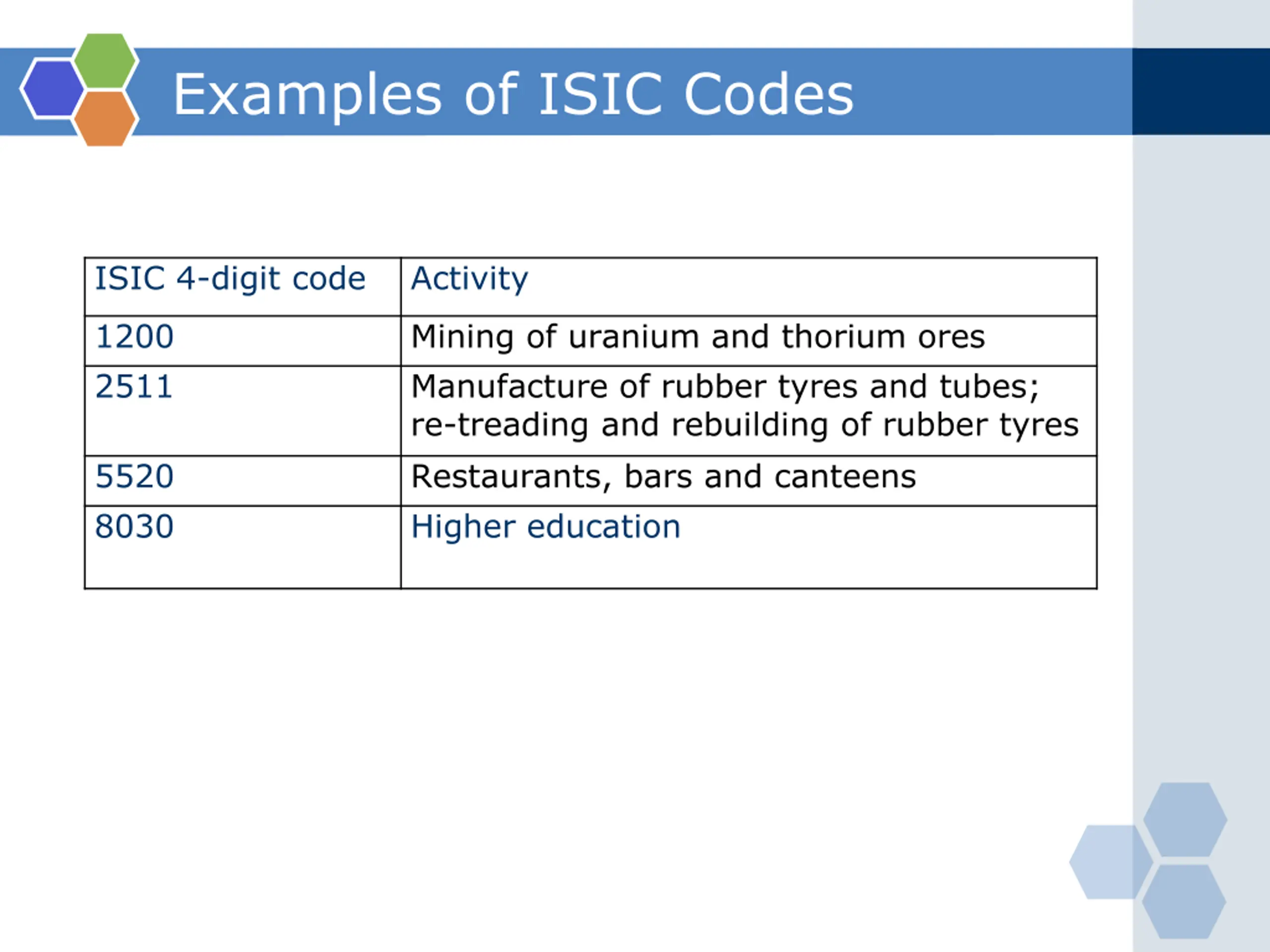 Examples of ISIC Codes

| ISIC 4-digit code | Activity |
|---|---|
| 1200 | Mining of uranium and thorium ores |
| 2511 | Manufacture of rubber tyres and tubes; re-treading and rebuilding of rubber tyres |
| 5520 | Restaurants, bars and canteens |
| 8030 | Higher education |